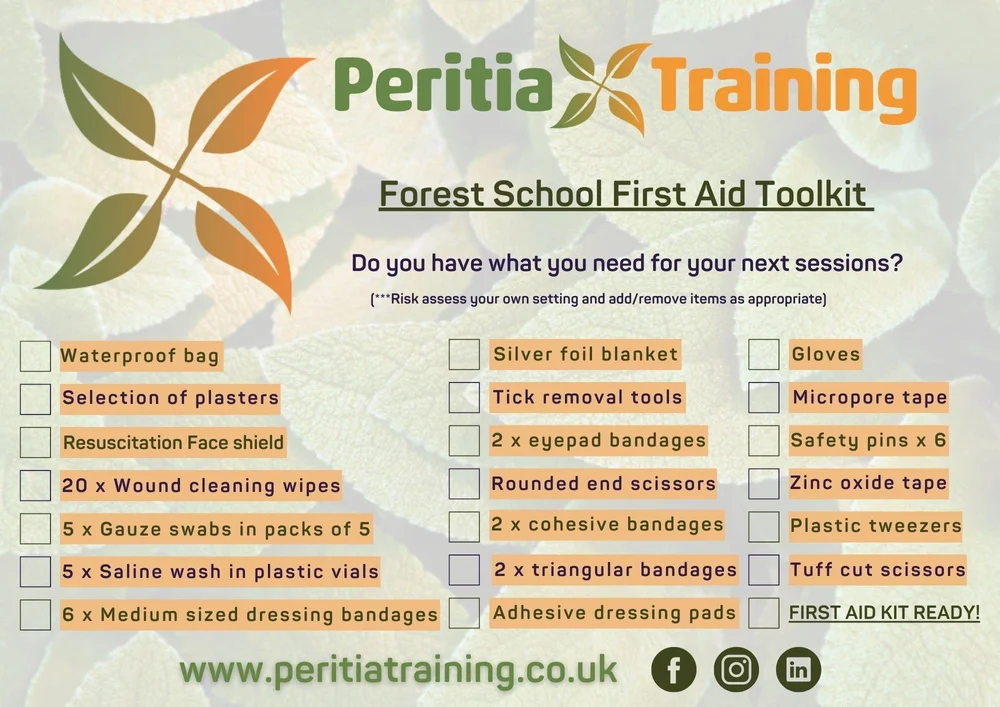 Peritia Training

Forest School First Aid Toolkit

Do you have what you need for your next sessions?

(***Risk assess your own setting and add/remove items as appropriate)

Waterproof bag
Selection of plasters
Resuscitation Face shield
20 x Wound cleaning wipes
5 x Gauze swabs in packs of 5
5 x Saline wash in plastic vials
6 x Medium sized dressing bandages

Silver foil blanket
Tick removal tools
2 x eyepad bandages
Rounded end scissors
2 x cohesive bandages
2 x triangular bandages
Adhesive dressing pads

Gloves
Micropore tape
Safety pins x 6
Zinc oxide tape
Plastic tweezers
Tuff cut scissors
FIRST AID KIT READY!

www.peritiatraining.co.uk